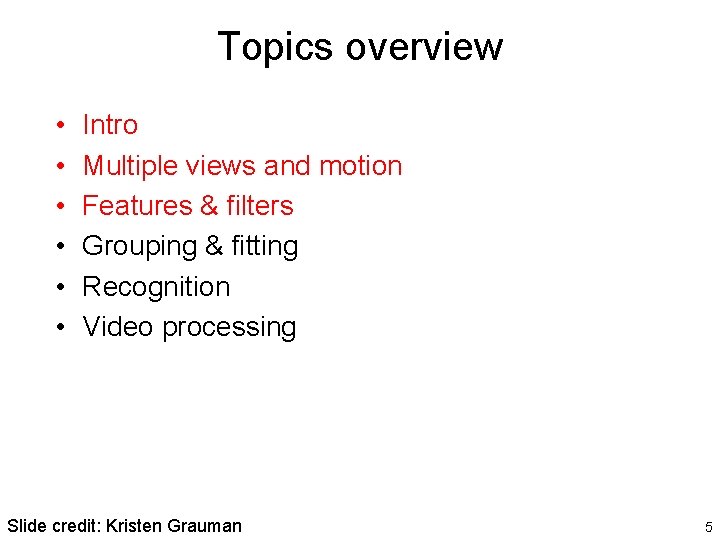 Topics overview

• Intro
• Multiple views and motion
• Features & filters
• Grouping & fitting
• Recognition
• Video processing

Slide credit: Kristen Grauman

5